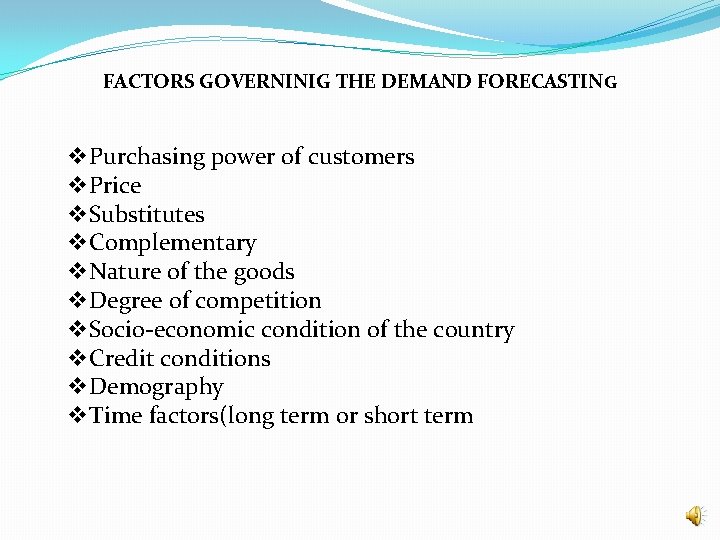 FACTORS GOVERNINIG THE DEMAND FORECASTING

❖Purchasing power of customers
❖Price
❖Substitutes
❖Complementary
❖Nature of the goods
❖Degree of competition
❖Socio-economic condition of the country
❖Credit conditions
❖Demography
❖Time factors(long term or short term